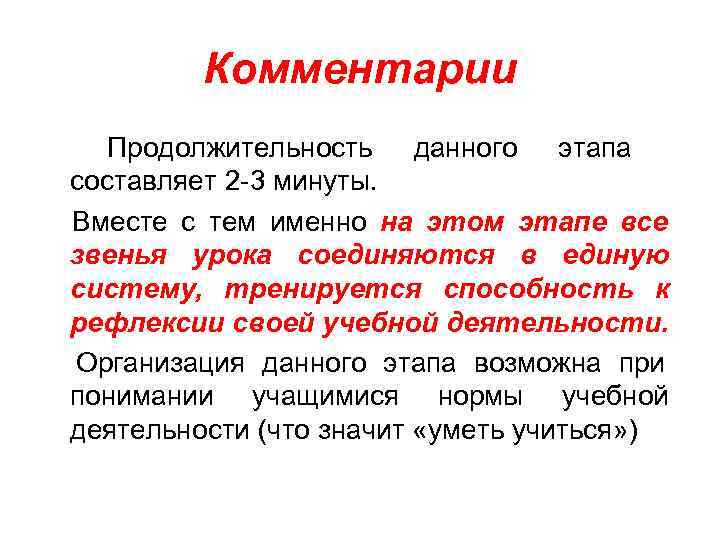 Комментарии

Продолжительность данного этапа составляет 2-3 минуты.

Вместе с тем именно на этом этапе все звенья урока соединяются в единую систему, тренируется способность к рефлексии своей учебной деятельности.

Организация данного этапа возможна при понимании учащимися нормы учебной деятельности (что значит «уметь учиться»)